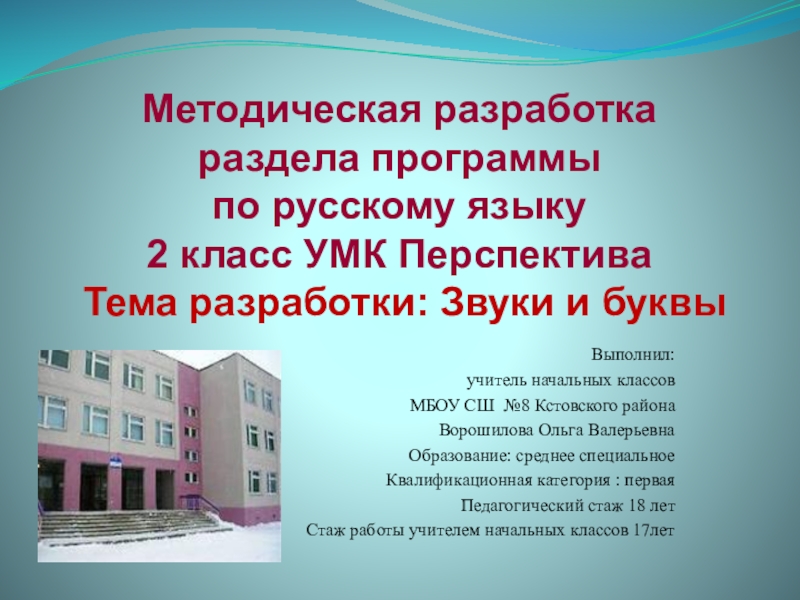 Методическая разработка раздела программы по русскому языку 2 класс УМК Перспектива Тема разработки: Звуки и буквы

Выполнил:
учитель начальных классов
МБОУ СШ №8 Кстовского района
Ворошилова Ольга Валерьевна
Образование: среднее специальное
Квалификационная категория : первая
Педагогический стаж 18 лет
Стаж работы учителем начальных классов 17лет